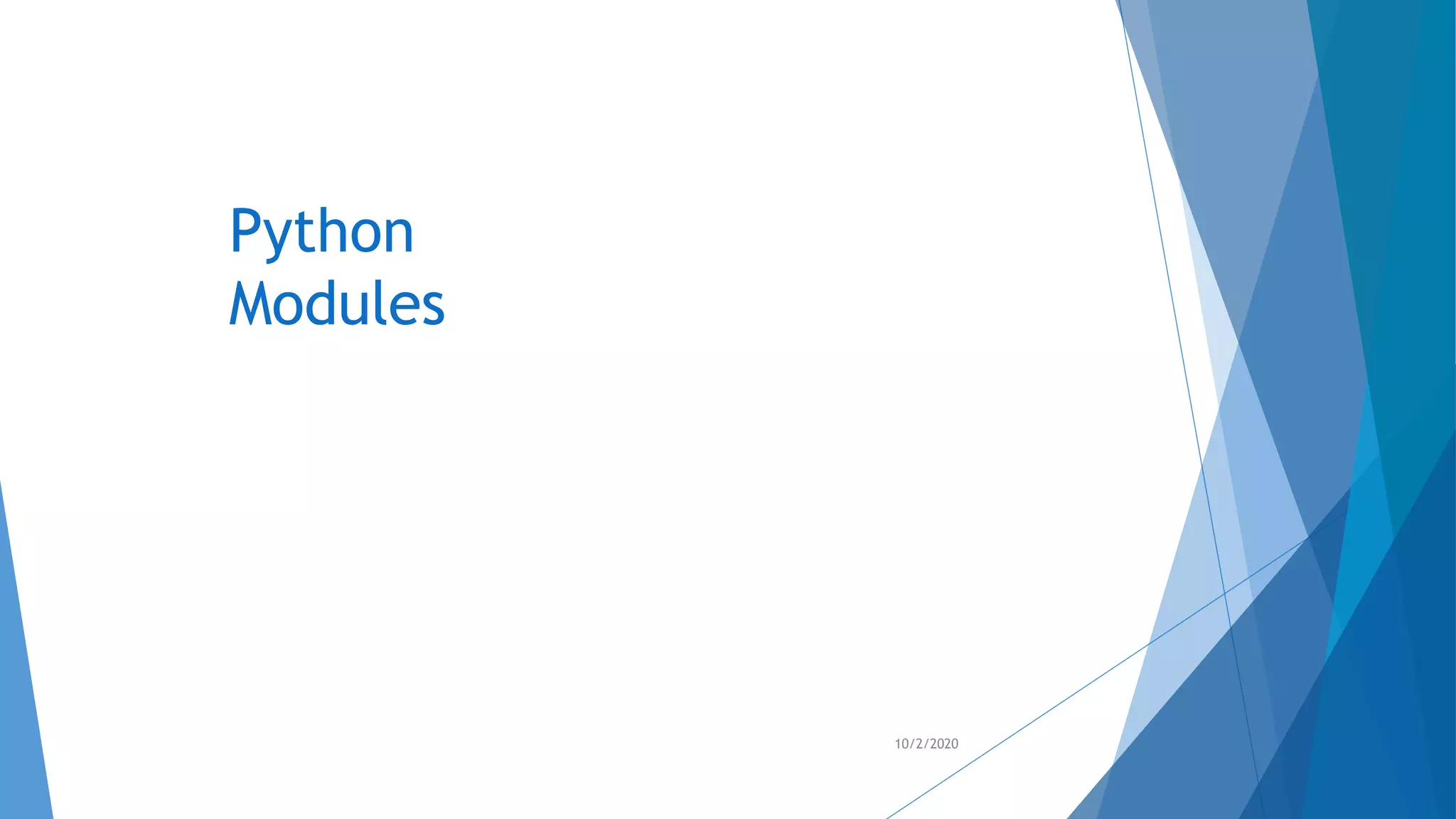 Python
Modules

10/2/2020